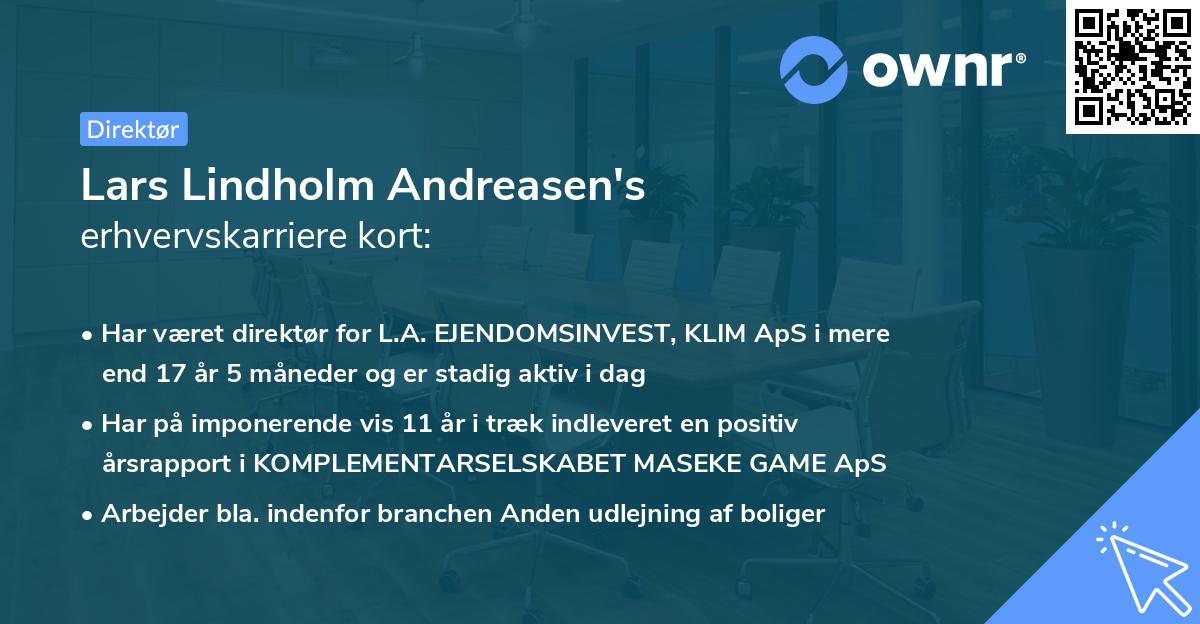 ownr®

Direktør

Lars Lindholm Andreasen's erhvervskarriere kort:

• Har været direktør for L.A. EJENDOMSINVEST, KLIM ApS i mere end 17 år 5 måneder og er stadig aktiv i dag

• Har på imponerende vis 11 år i træk indleveret en positiv årsrapport i KOMPLEMENTARSELSKABET MASEKE GAME ApS

• Arbejder bla. indenfor branchen Anden udlejning af boliger